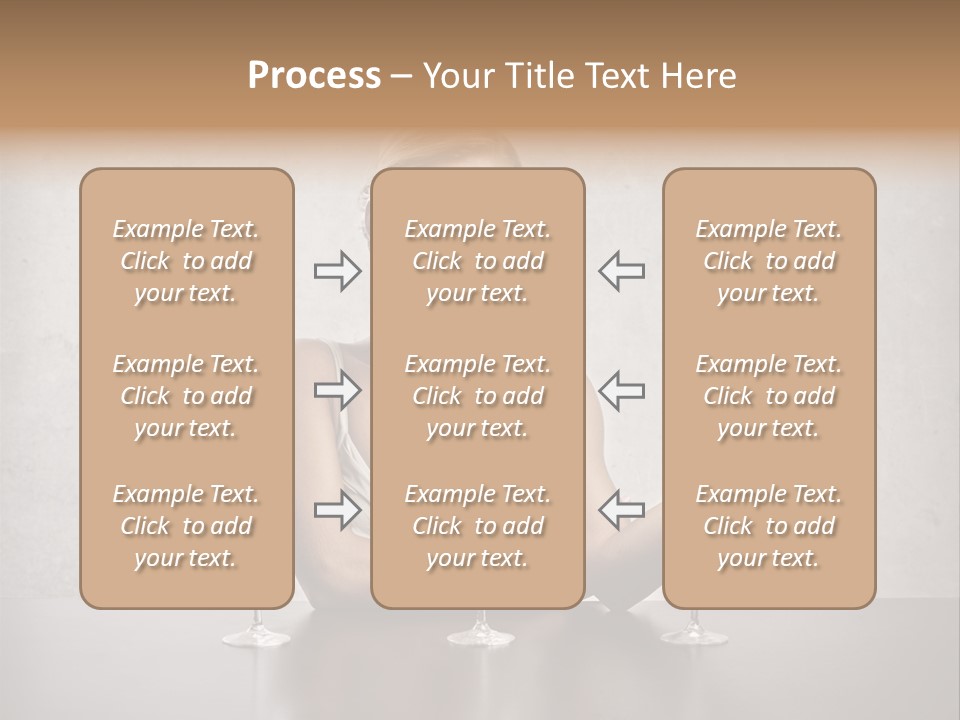 Process – Your Title Text Here

Example Text. Click to add your text.

Example Text. Click to add your text.

Example Text. Click to add your text.

Example Text. Click to add your text.

Example Text. Click to add your text.

Example Text. Click to add your text.

Example Text. Click to add your text.

Example Text. Click to add your text.

Example Text. Click to add your text.